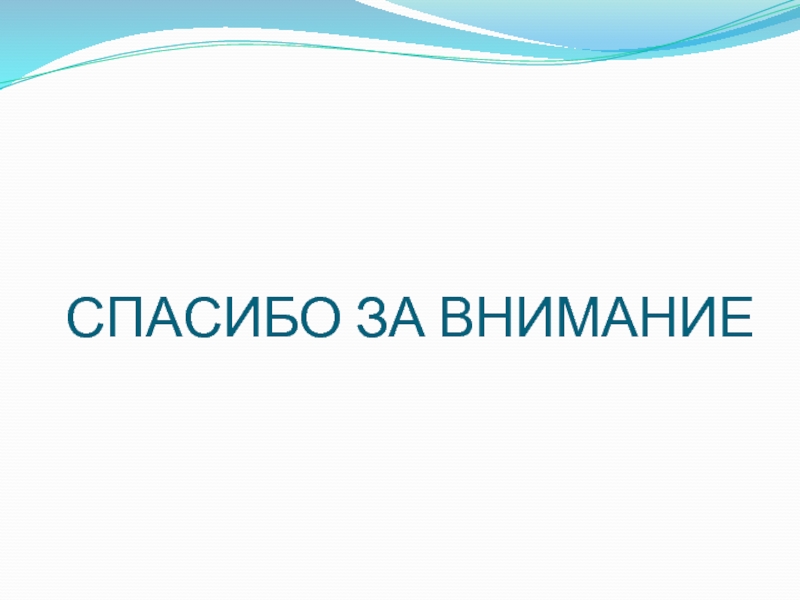 СПАСИБО ЗА ВНИМАНИЕ